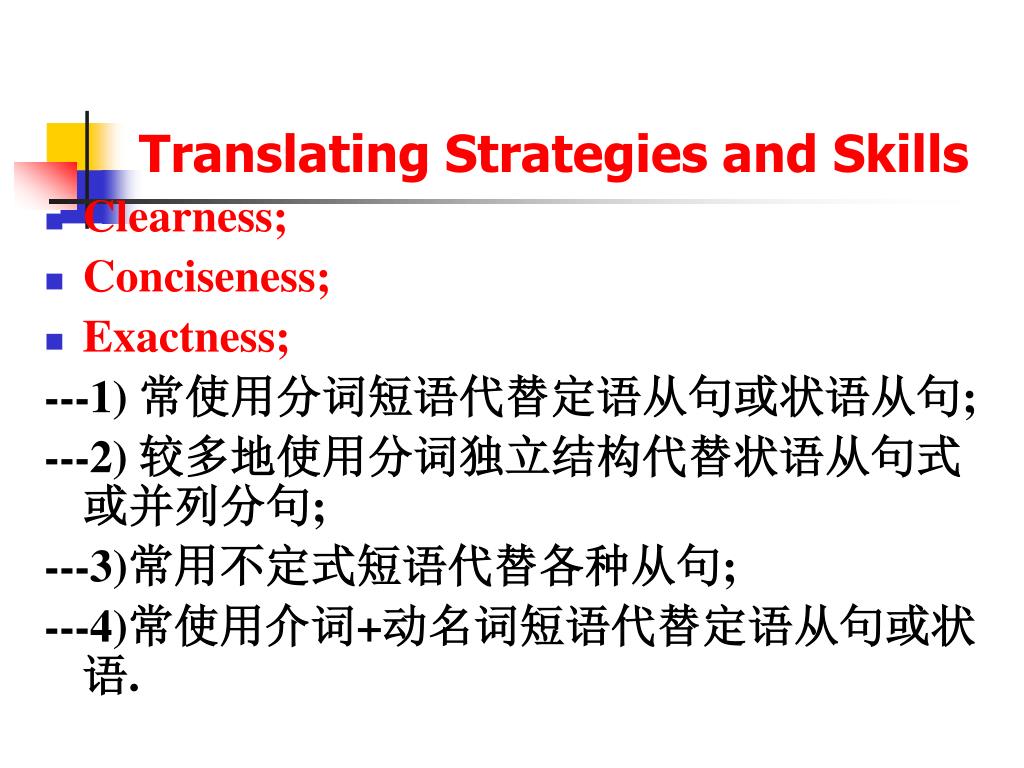 Translating Strategies and Skills

Clearness;

Conciseness;

Exactness;

---1) 常使用分词短语代替定语从句或状语从句;

---2) 较多地使用分词独立结构代替状语从句式或并列分句;

---3)常用不定式短语代替各种从句;

---4)常使用介词+动名词短语代替定语从句或状语.